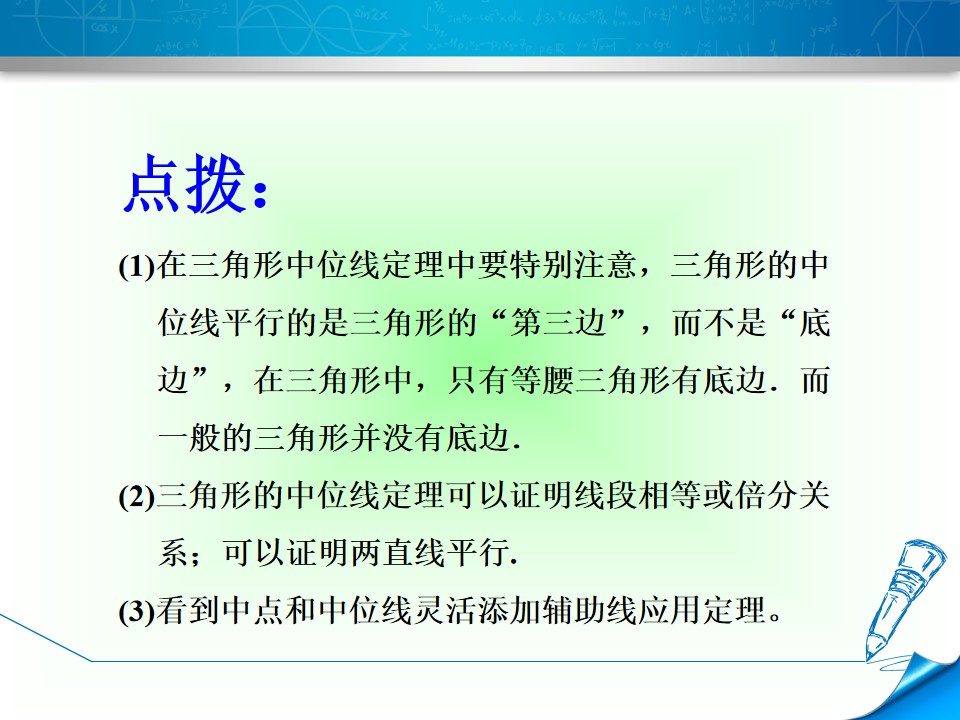 点拨：

(1)在三角形中位线定理中要特别注意，三角形的中位线平行的是三角形的“第三边”，而不是“底边”，在三角形中，只有等腰三角形有底边．而一般的三角形并没有底边．

(2)三角形的中位线定理可以证明线段相等或倍分关系；可以证明两直线平行．

(3)看到中点和中位线灵活添加辅助线应用定理。